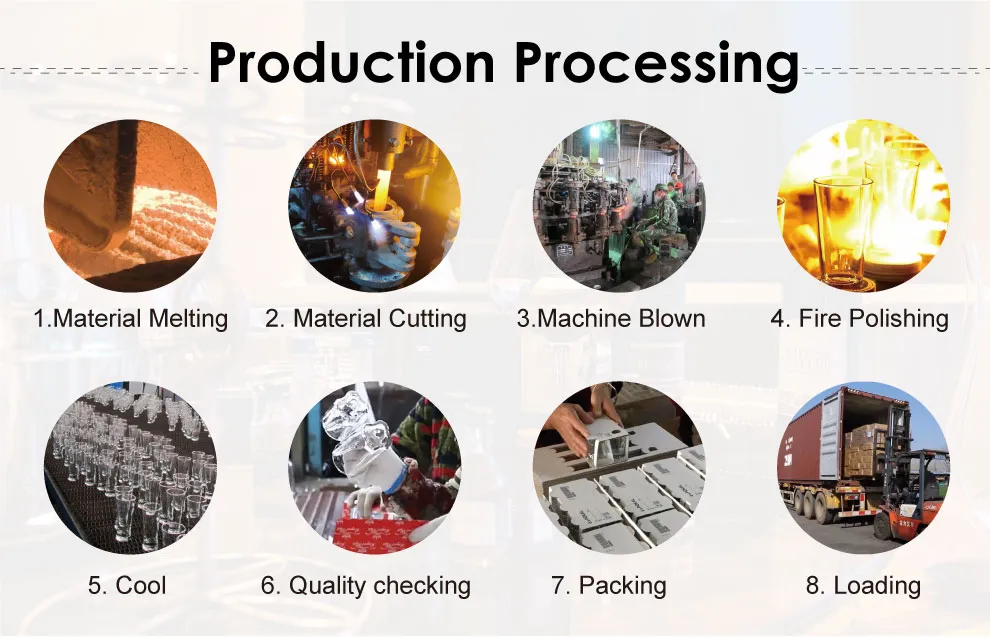 Production Processing

1.Material Melting

2. Material Cutting

3.Machine Blown

4. Fire Polishing

5. Cool

6. Quality checking

7. Packing

8. Loading